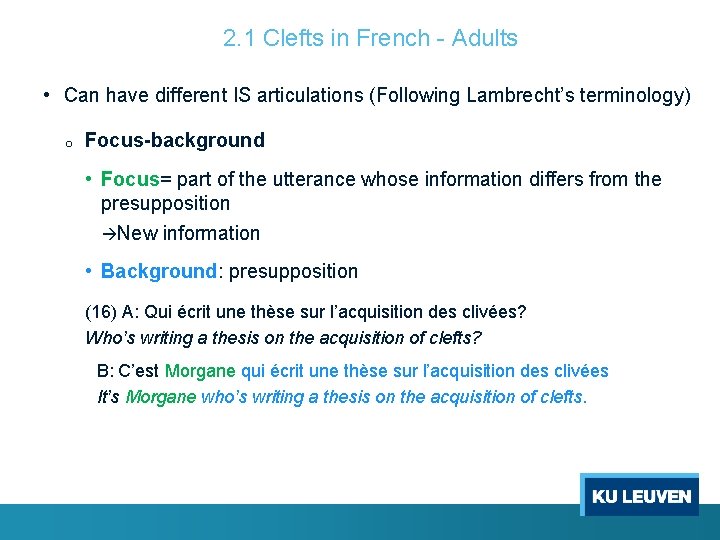 2.1 Clefts in French - Adults

• Can have different IS articulations (Following Lambrecht's terminology)

o Focus-background

• Focus= part of the utterance whose information differs from the presupposition

→New information

• Background: presupposition

(16) A: Qui écrit une thèse sur l'acquisition des clivées?
Who's writing a thesis on the acquisition of clefts?

B: C'est Morgane qui écrit une thèse sur l'acquisition des clivées
It's Morgane who's writing a thesis on the acquisition of clefts.

KU LEUVEN